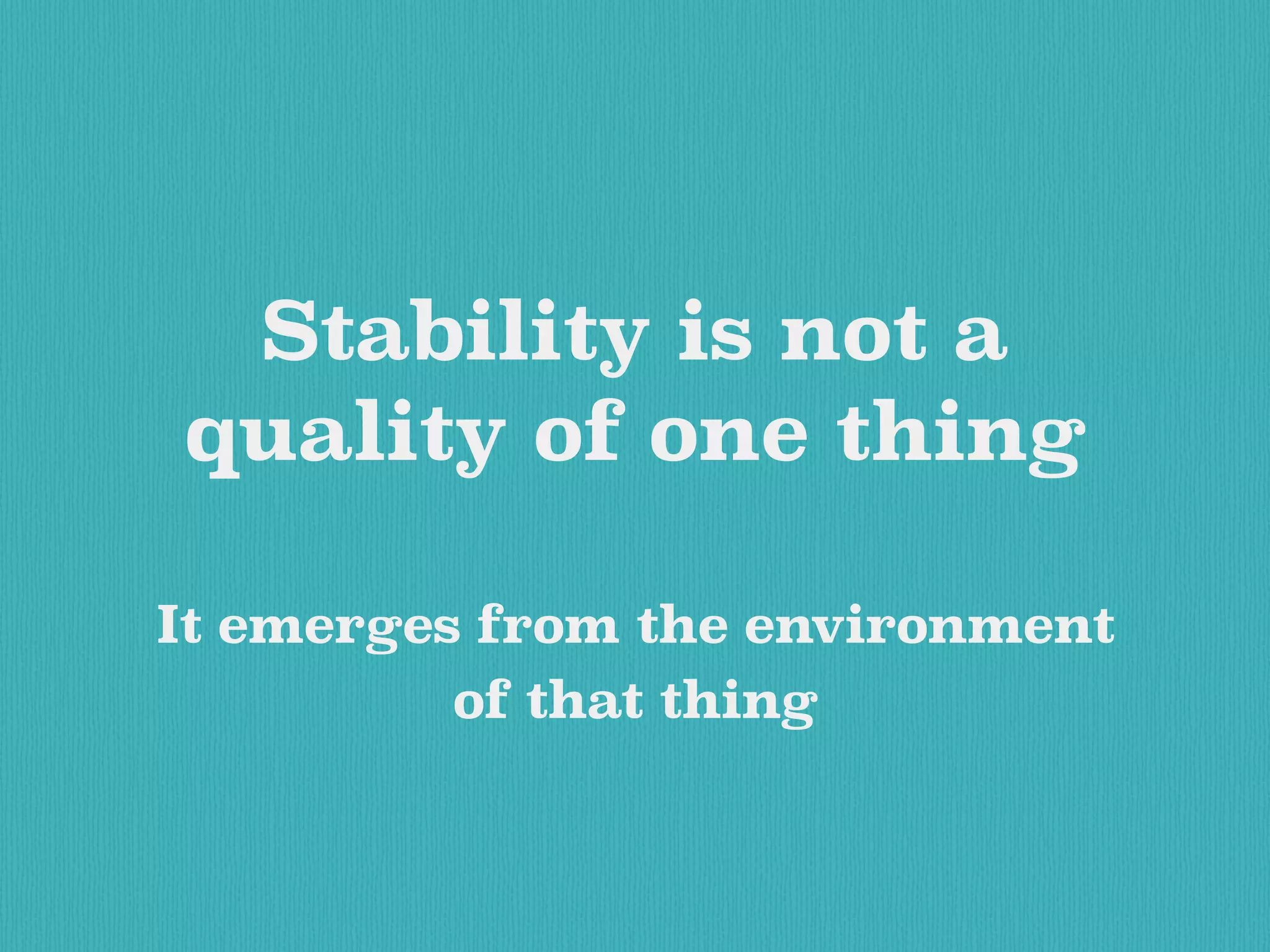 Stability is not a quality of one thing

It emerges from the environment of that thing